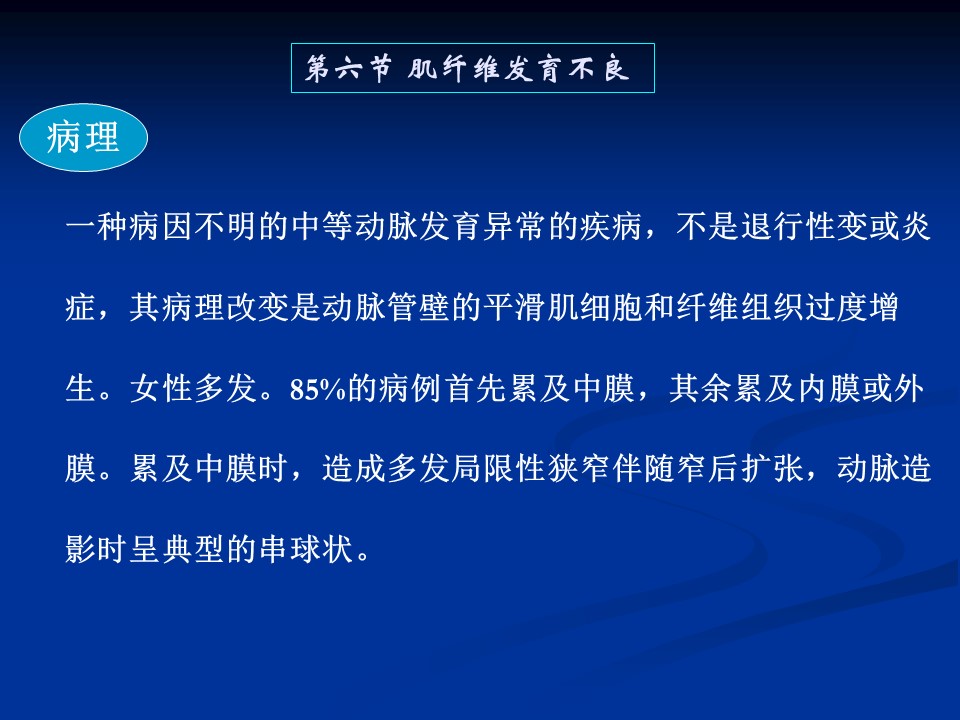 第六节 肌纤维发育不良

病理

一种病因不明的中等动脉发育异常的疾病，不是退行性变或炎症，其病理改变是动脉管壁的平滑肌细胞和纤维组织过度增生。女性多发。85%的病例首先累及中膜，其余累及内膜或外膜。累及中膜时，造成多发局限性狭窄伴随窄后扩张，动脉造影时呈典型的串球状。